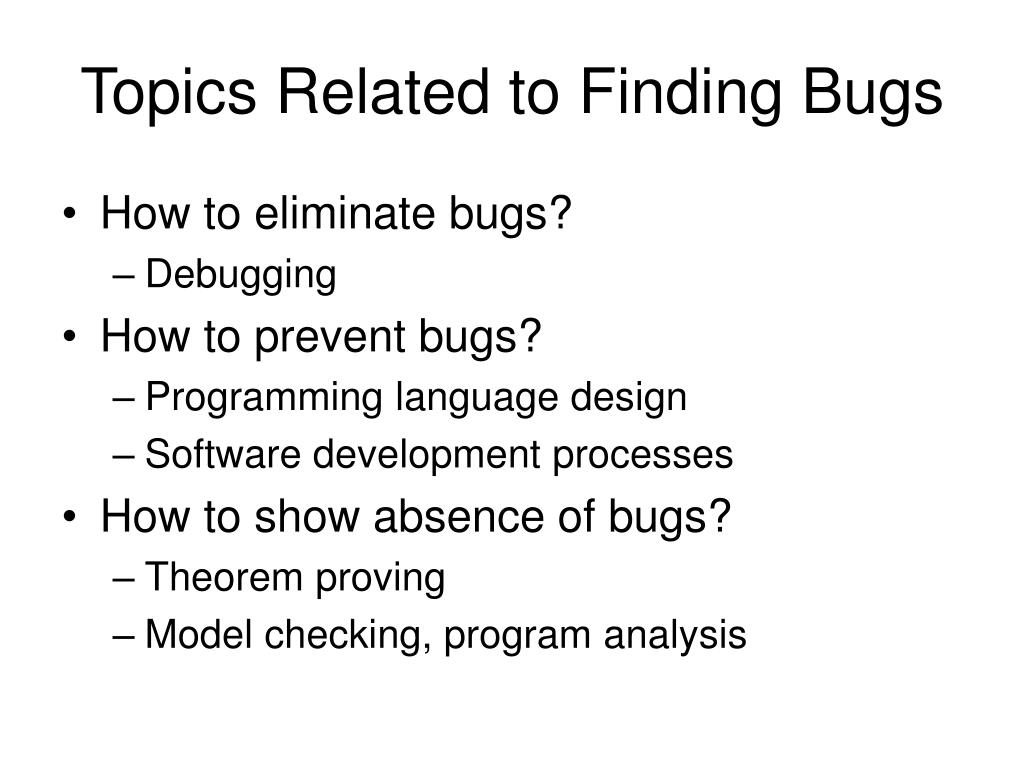 Topics Related to Finding Bugs

• How to eliminate bugs?
– Debugging
• How to prevent bugs?
– Programming language design
– Software development processes
• How to show absence of bugs?
– Theorem proving
– Model checking, program analysis